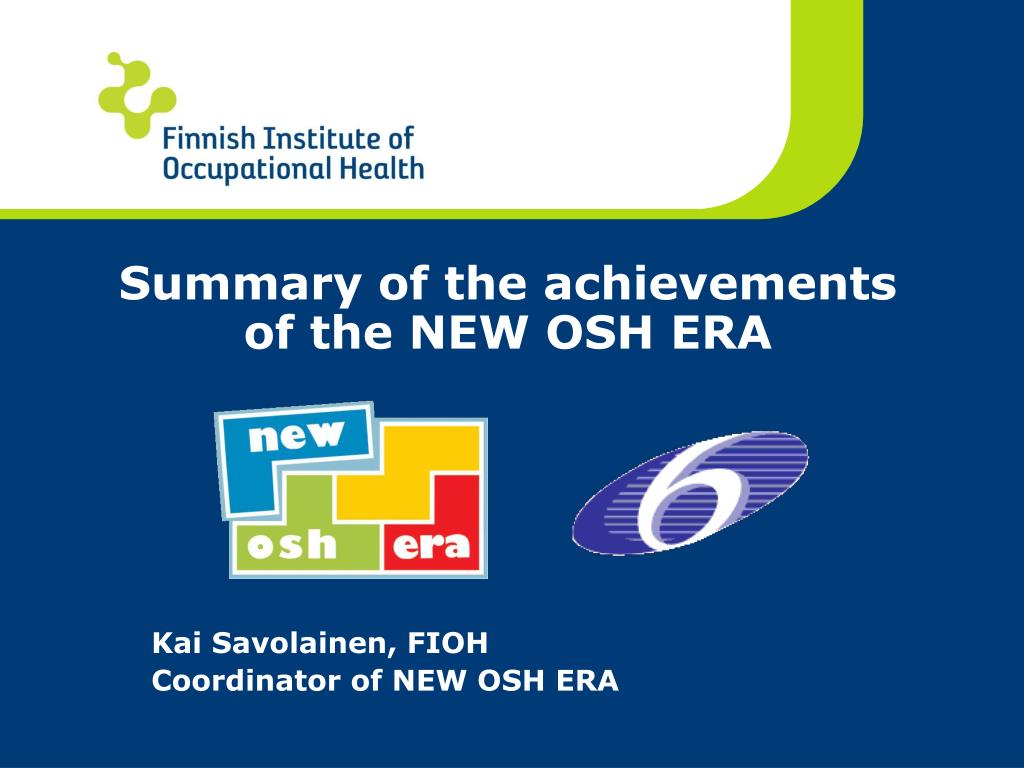 Finnish Institute of
Occupational Health

Summary of the achievements of the NEW OSH ERA

new
osh era

6

Kai Savolainen, FIOH
Coordinator of NEW OSH ERA